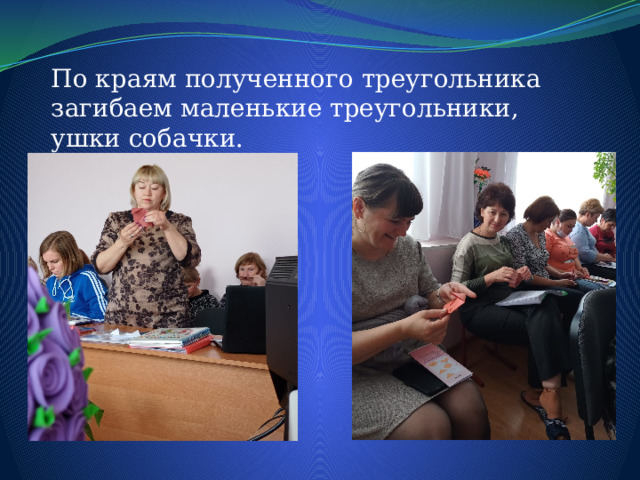 По краям полученного треугольника загибаем маленькие треугольники, ушки собачки.